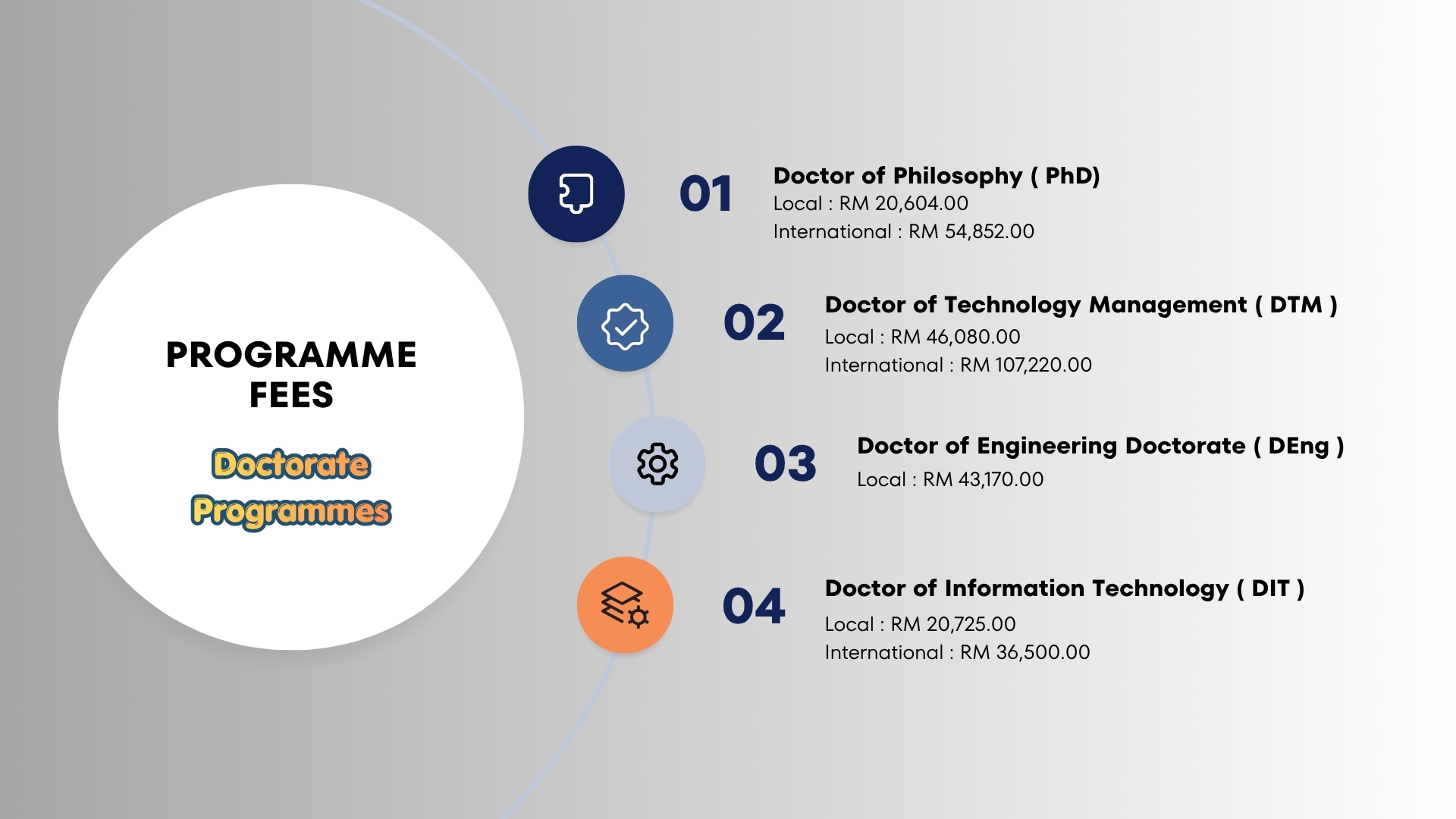 PROGRAMME FEES

Doctorate Programmes

01

Doctor of Philosophy ( PhD)

Local : RM 20,604.00

International : RM 54,852.00

02

Doctor of Technology Management ( DTM )

Local : RM 46,080.00

International : RM 107,220.00

03

Doctor of Engineering Doctorate ( DEng )

Local : RM 43,170.00

04

Doctor of Information Technology ( DIT )

Local : RM 20,725.00

International : RM 36,500.00